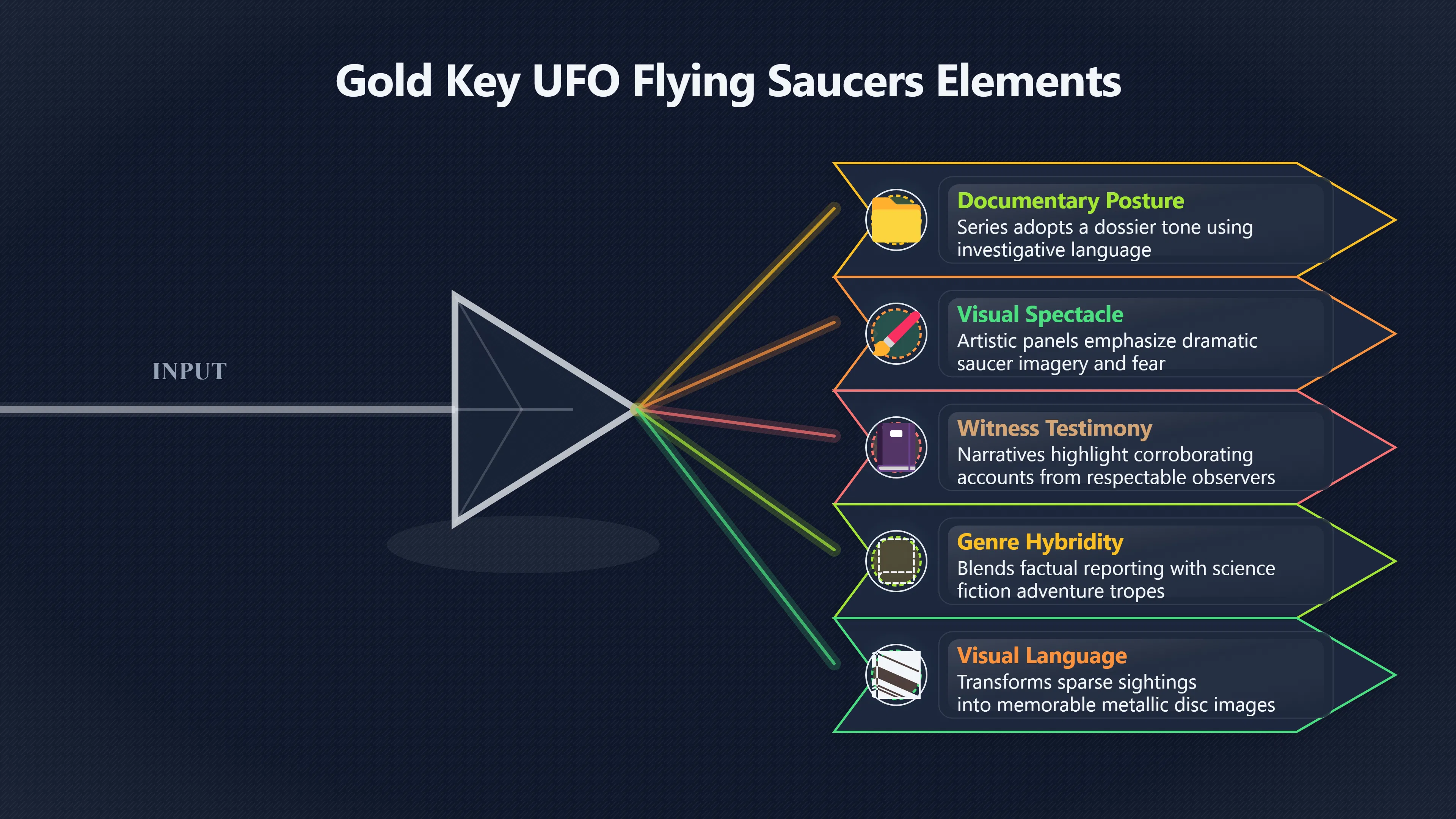 Gold Key UFO Flying Saucers Elements

INPUT

Documentary Posture
Series adopts a dossier tone using investigative language

Visual Spectacle
Artistic panels emphasize dramatic saucer imagery and fear

Witness Testimony
Narratives highlight corroborating accounts from respectable observers

Genre Hybridity
Blends factual reporting with science fiction adventure tropes

Visual Language
Transforms sparse sightings into memorable metallic disc images